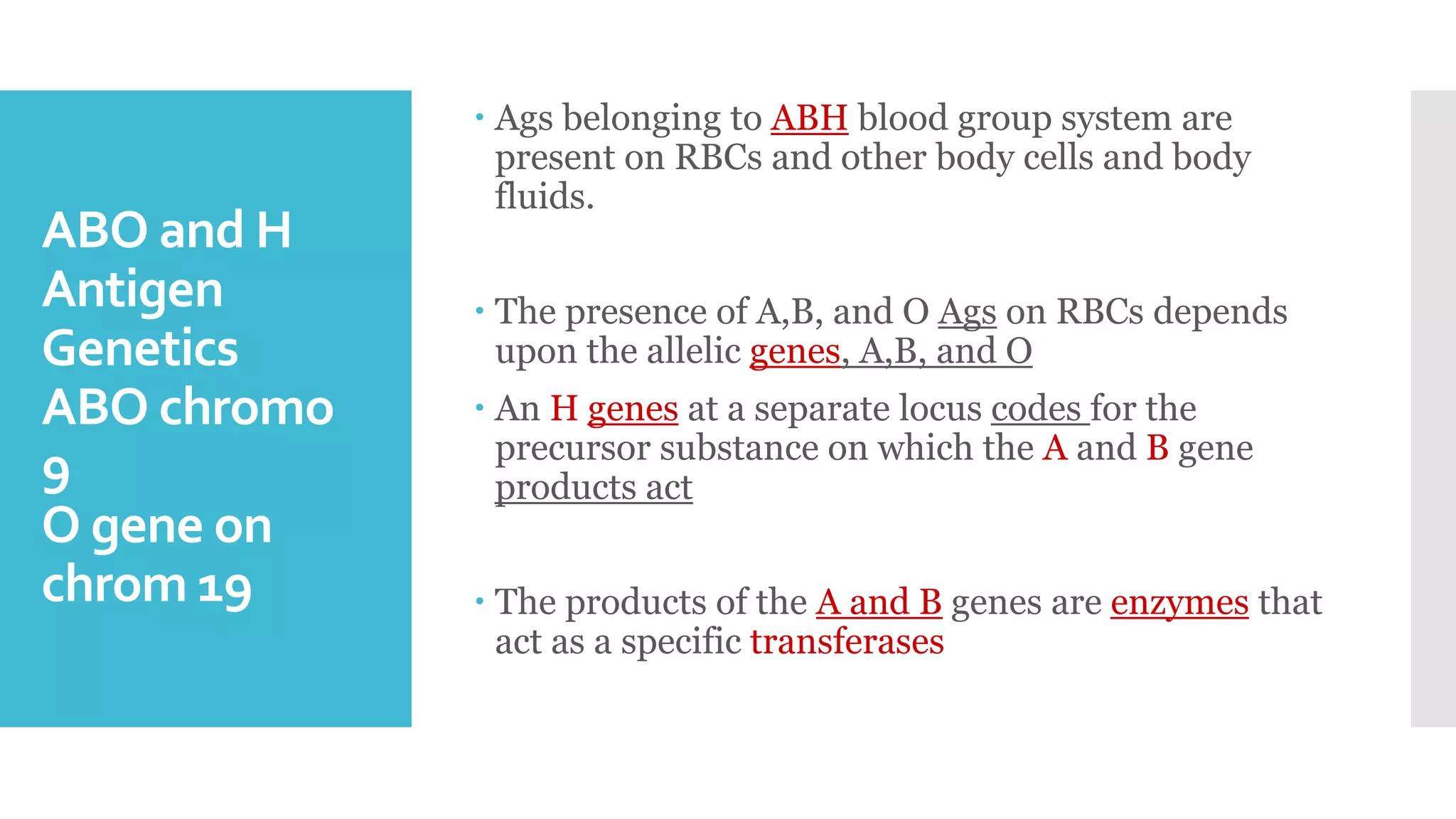 ABO and H Antigen Genetics
ABO chromo 9
O gene on chrom 19

• Ags belonging to ABH blood group system are present on RBCs and other body cells and body fluids.

• The presence of A,B, and O Ags on RBCs depends upon the allelic genes, A,B, and O

• An H genes at a separate locus codes for the precursor substance on which the A and B gene products act

• The products of the A and B genes are enzymes that act as a specific transferases